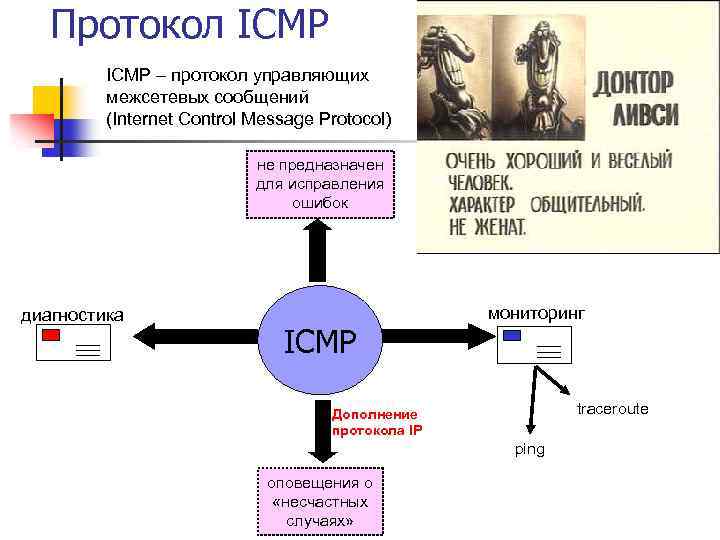 Протокол ICMP

ICMP – протокол управляющих межсетевых сообщений (Internet Control Message Protocol)

ДОКТОР ЛИВСИ

ОЧЕНЬ ХОРОШИЙ И ВЕСЕЛЫЙ ЧЕЛОВЕК.
ХАРАКТЕР ОБЩИТЕЛЬНЫЙ.
НЕ ЖЕНАТ.

не предназначен для исправления ошибок

диагностика

ICMP

мониторинг

Дополнение протокола IP

traceroute

ping

оповещения о «несчастных случаях»